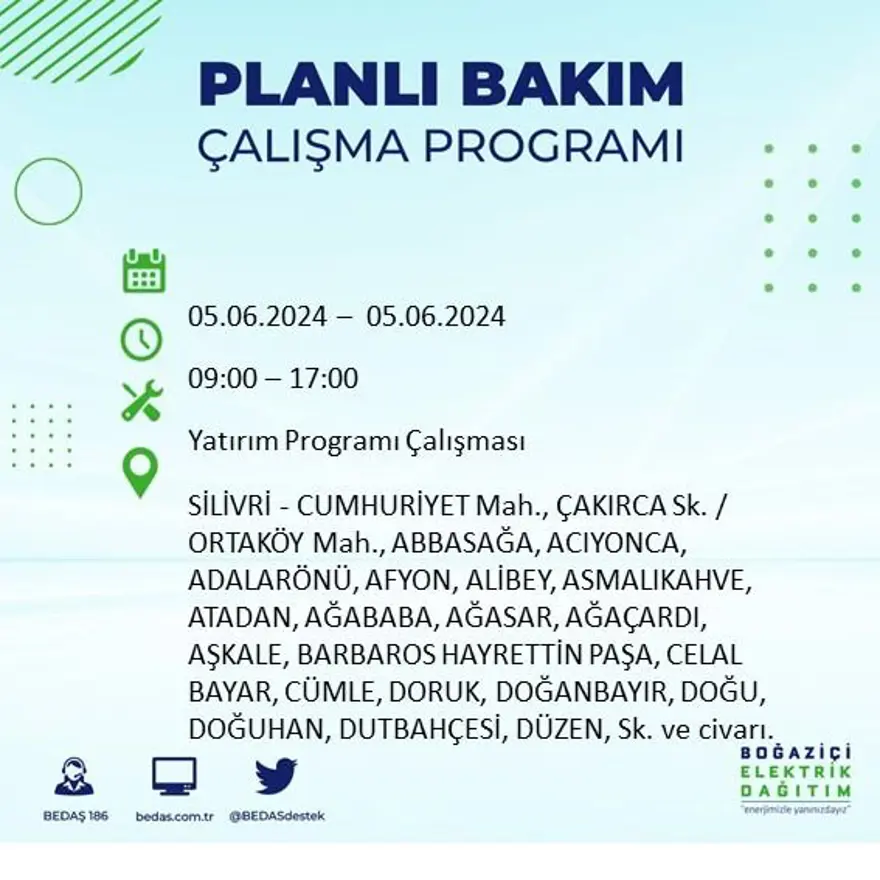 PLANLI BAKIM
ÇALIŞMA PROGRAMI

05.06.2024 – 05.06.2024

09:00 – 17:00

Yatırım Programı Çalışması

SİLİVRİ - CUMHURİYET Mah., ÇAKIRCA Sk. / ORTAKÖY Mah., ABBASAĞA, ACIYONCA, ADALARÖNÜ, AFYON, ALİBEY, ASMALIKAHVE, ATADAN, AĞABABA, AĞASAR, AĞAÇARDI, AŞKALE, BARBAROS HAYRETTİN PAŞA, CELAL BAYAR, CÜMLE, DORUK, DOĞANBAYIR, DOĞU, DOĞUHAN, DUTBAHÇESİ, DÜZEN, Sk. ve civarı.

BEDAŞ 186
bedas.com.tr
@BEDASdestek

BOĞAZİÇİ
ELEKTRİK
DAĞITIM
"enerjimizle yanınızdayız"